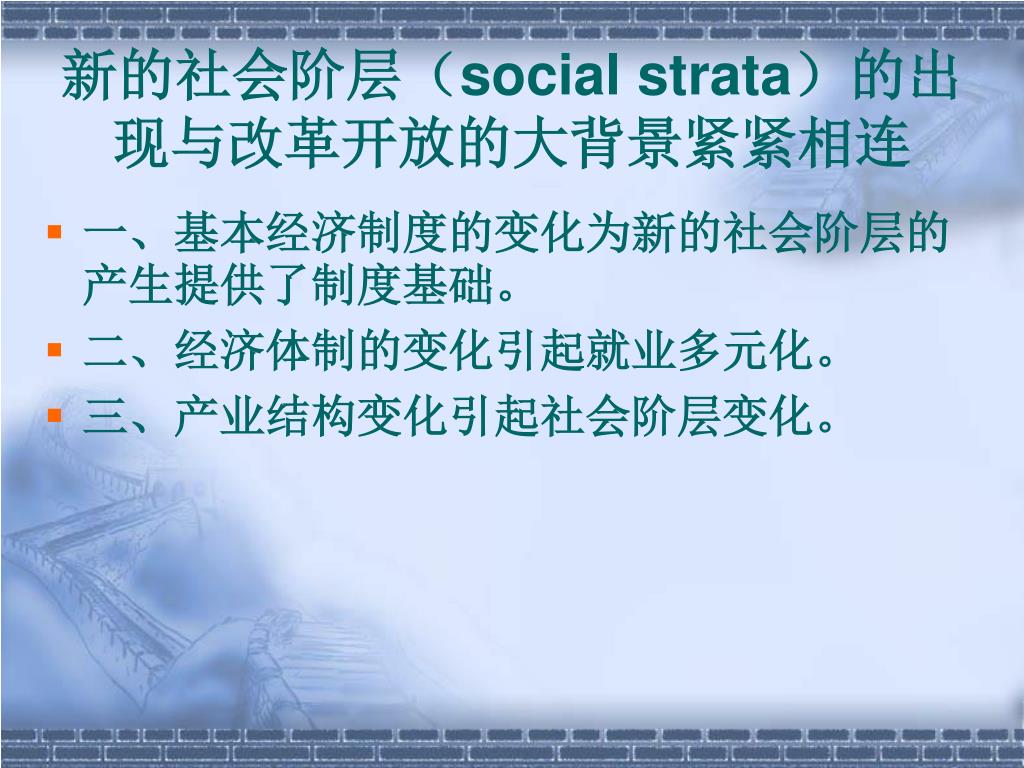 新的社会阶层（social strata）的出现与改革开放的大背景紧紧相连

一、基本经济制度的变化为新的社会阶层的产生提供了制度基础。

二、经济体制的变化引起就业多元化。

三、产业结构变化引起社会阶层变化。